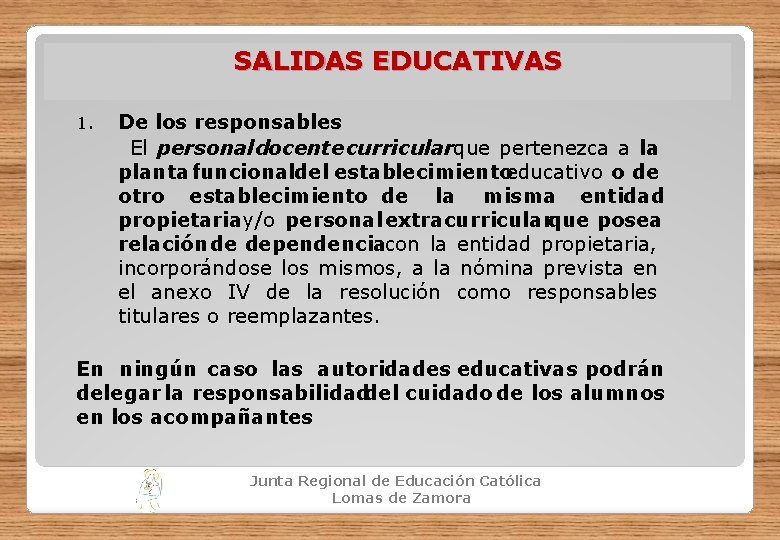 SALIDAS EDUCATIVAS

1. De los responsables

El personal docente curricular que pertenezca a la planta funcional del establecimiento educativo o de otro establecimiento de la misma entidad propietaria y/o personal extracurricular que posea relación de dependencia con la entidad propietaria, incorporándose los mismos, a la nómina prevista en el anexo IV de la resolución como responsables titulares o reemplazantes.

En ningún caso las autoridades educativas podrán delegar la responsabilidad del cuidado de los alumnos en los acompañantes

Junta Regional de Educación Católica
Lomas de Zamora